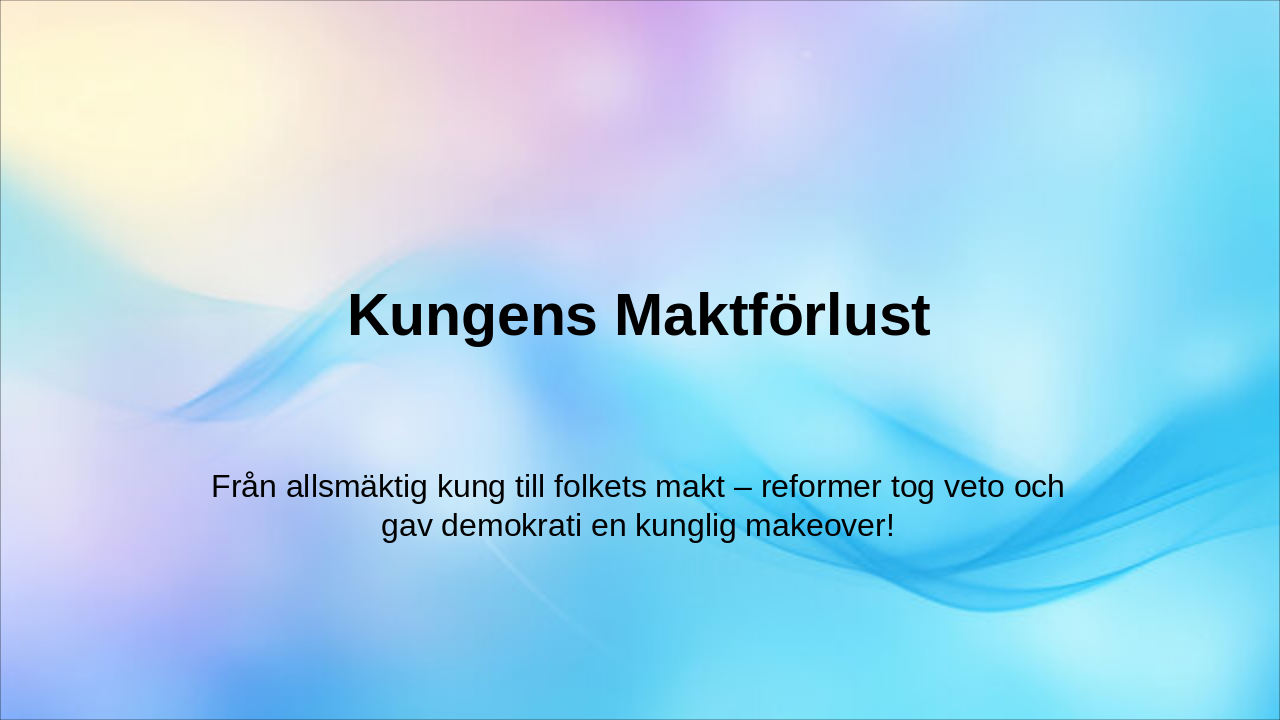 Kungens Maktförlust

Från allsmäktig kung till folkets makt – reformer tog veto och gav demokrati en kunglig makeover!